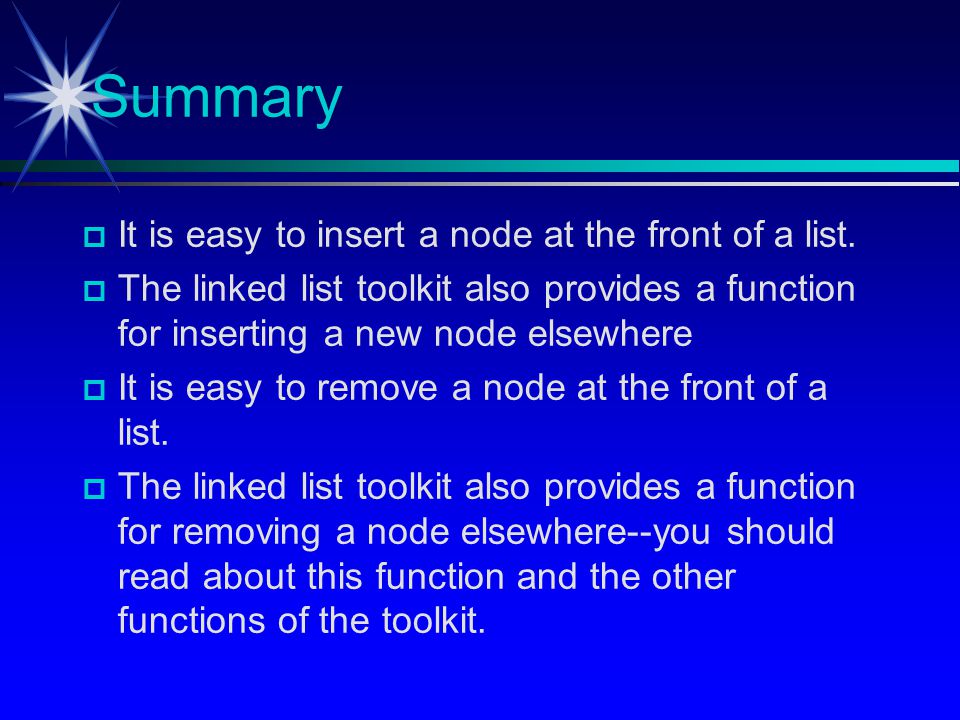 Summary

It is easy to insert a node at the front of a list.

The linked list toolkit also provides a function for inserting a new node elsewhere

It is easy to remove a node at the front of a list.

The linked list toolkit also provides a function for removing a node elsewhere--you should read about this function and the other functions of the toolkit.